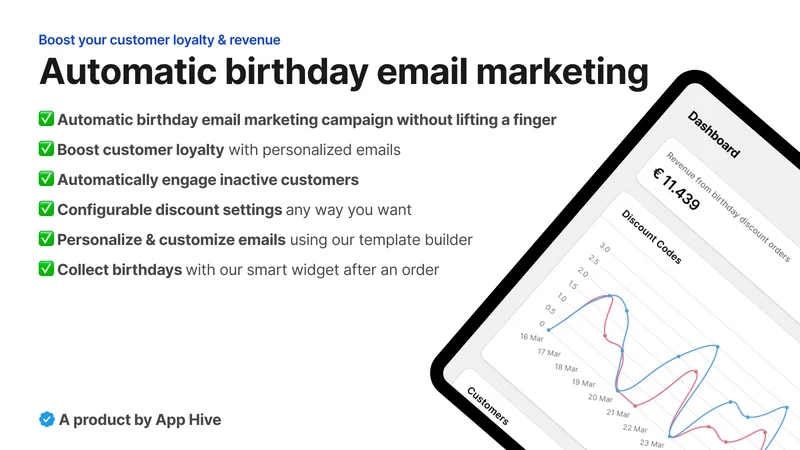 Boost your customer loyalty & revenue

Automatic birthday email marketing

✅ Automatic birthday email marketing campaign without lifting a finger

✅ Boost customer loyalty with personalized emails

✅ Automatically engage inactive customers

✅ Configurable discount settings any way you want

✅ Personalize & customize emails using our template builder

✅ Collect birthdays with our smart widget after an order

A product by App Hive

Dashboard

Revenue from birthday discount orders

€ 11.439

Discount Codes

3.0
2.5
2.0
1.5
1.0
0.5
0

16 Mar
17 Mar
18 Mar
19 Mar
20 Mar
21 Mar
22 Mar
23 Mar

Customers